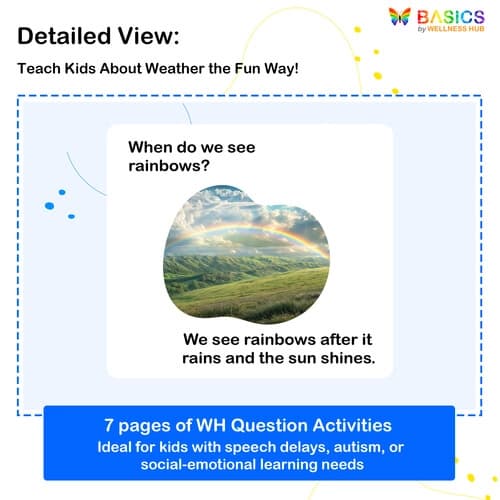 BASICS
by WELLNESS HUB

Detailed View:

Teach Kids About Weather the Fun Way!

When do we see rainbows?

We see rainbows after it rains and the sun shines.

7 pages of WH Question Activities
Ideal for kids with speech delays, autism, or social-emotional learning needs